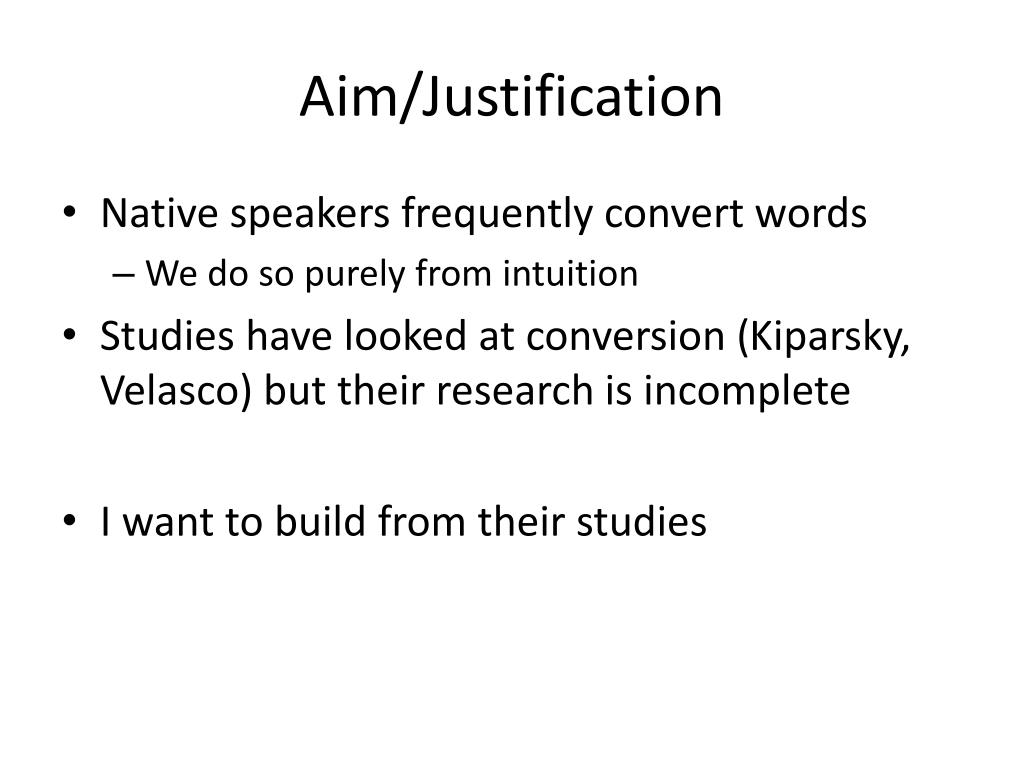 Aim/Justification

• Native speakers frequently convert words
– We do so purely from intuition
• Studies have looked at conversion (Kiparsky, Velasco) but their research is incomplete

• I want to build from their studies